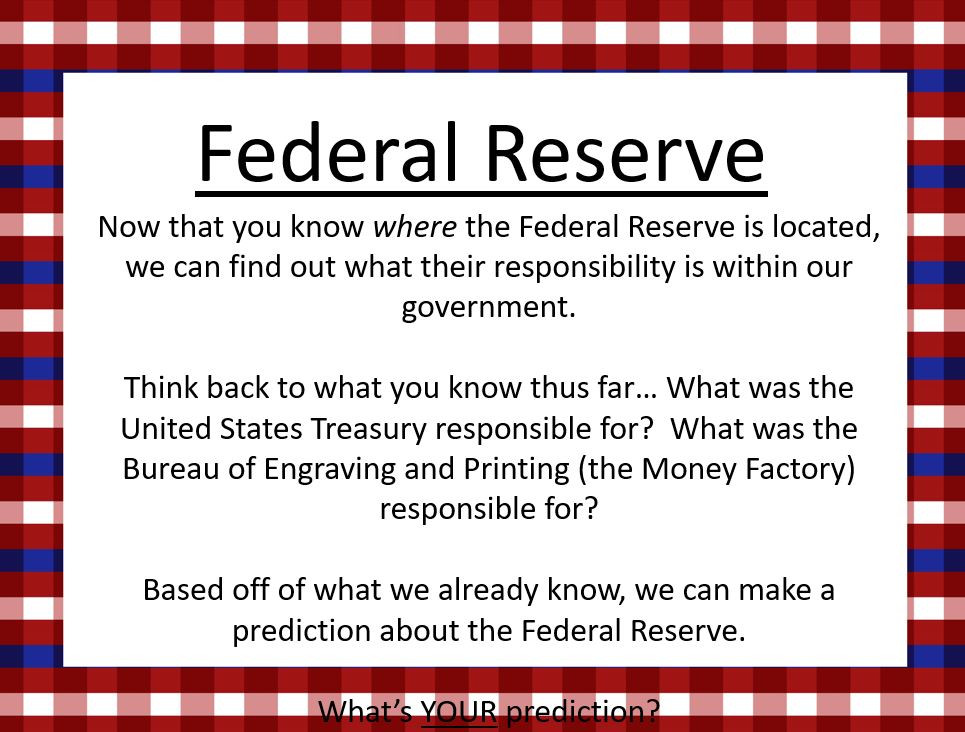 Federal Reserve

Now that you know where the Federal Reserve is located, we can find out what their responsibility is within our government.

Think back to what you know thus far… What was the United States Treasury responsible for? What was the Bureau of Engraving and Printing (the Money Factory) responsible for?

Based off of what we already know, we can make a prediction about the Federal Reserve.

What's YOUR prediction?